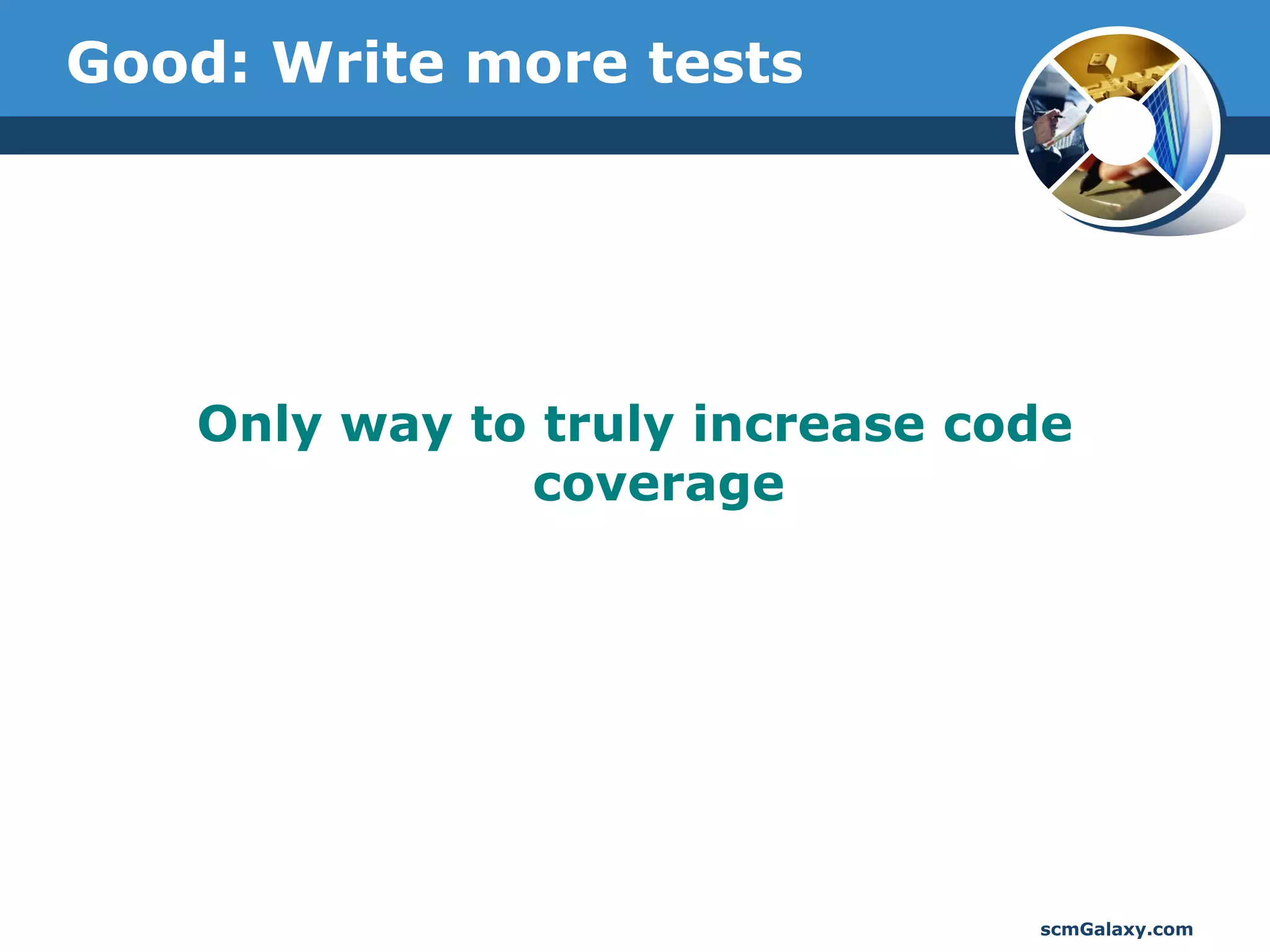 Good: Write more tests

Only way to truly increase code coverage

scmGalaxy.com